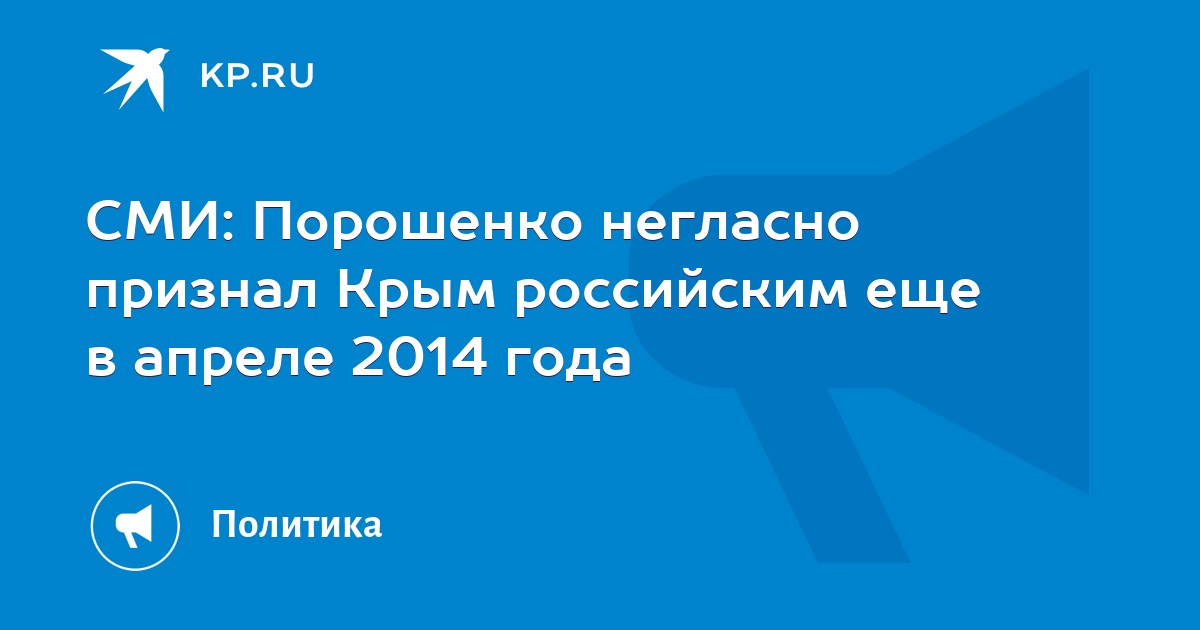 KP.RU

СМИ: Порошенко негласно признал Крым российским еще в апреле 2014 года

Политика